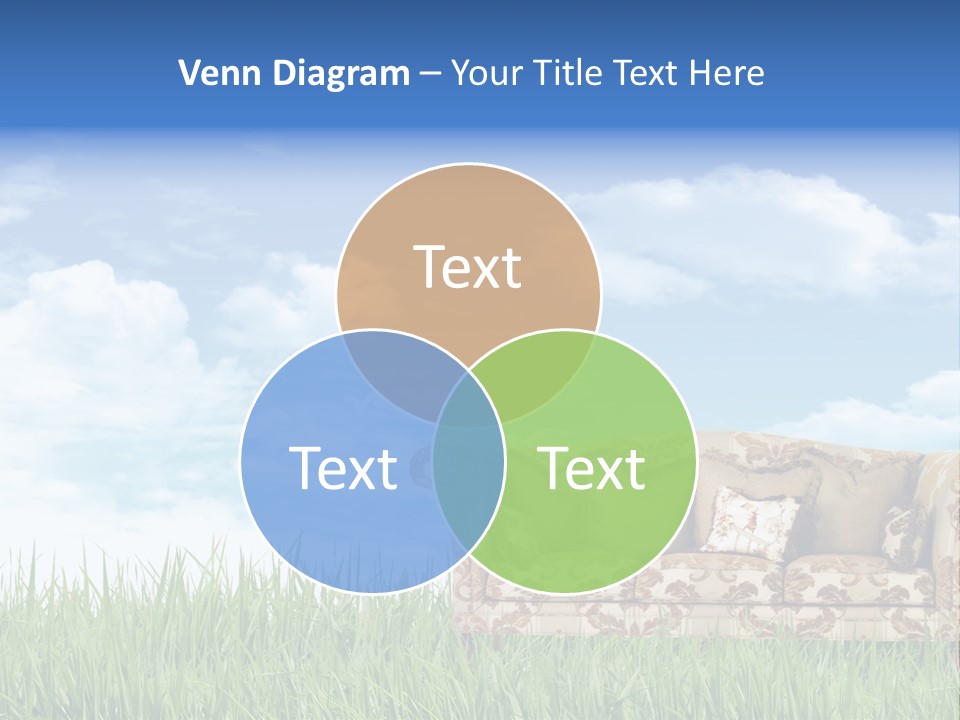 Venn Diagram – Your Title Text Here

Text

Text

Text